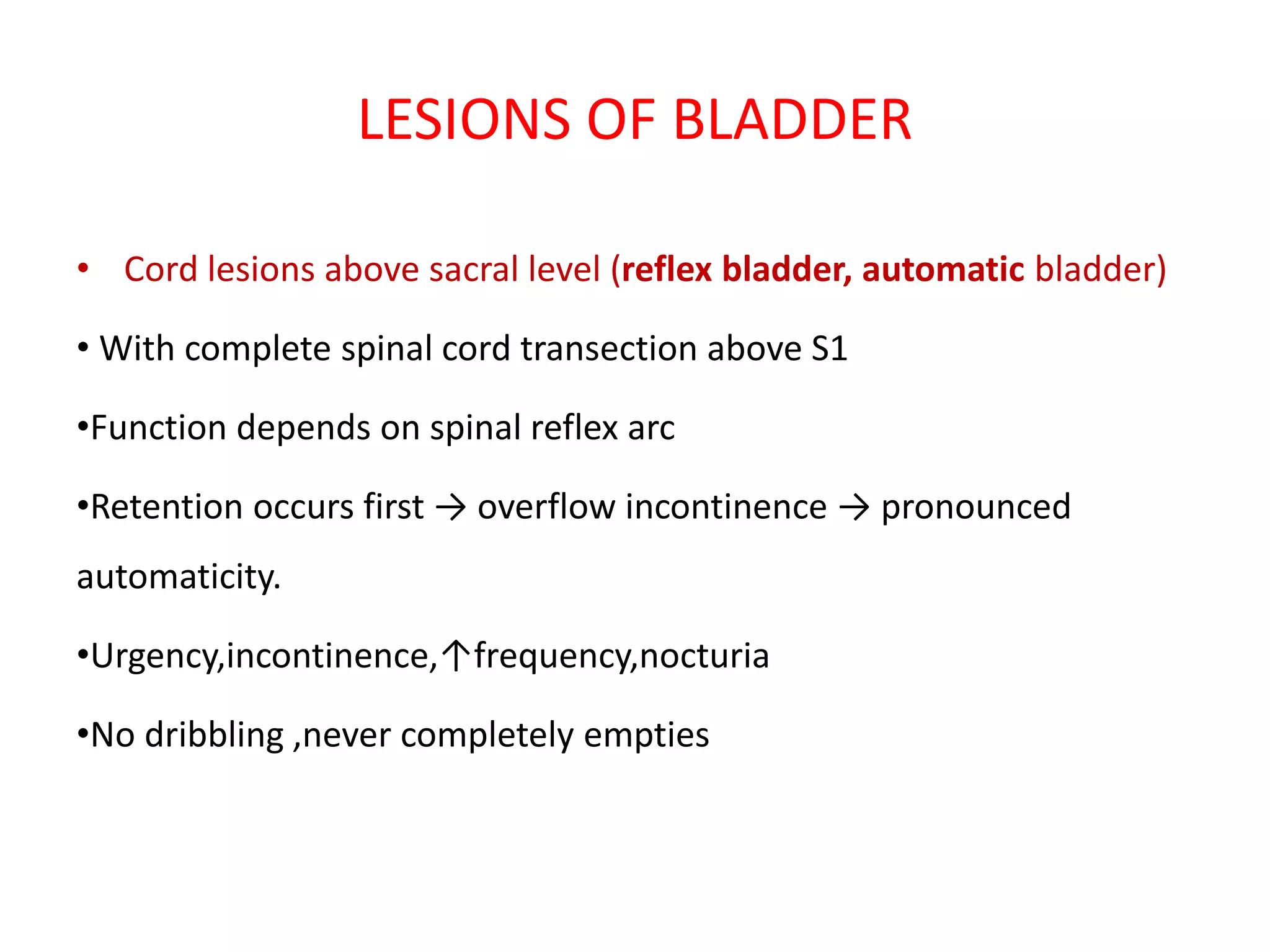 LESIONS OF BLADDER

• Cord lesions above sacral level (reflex bladder, automatic bladder)

• With complete spinal cord transection above S1

•Function depends on spinal reflex arc

•Retention occurs first → overflow incontinence → pronounced automaticity.

•Urgency,incontinence,↑frequency,nocturia

•No dribbling ,never completely empties